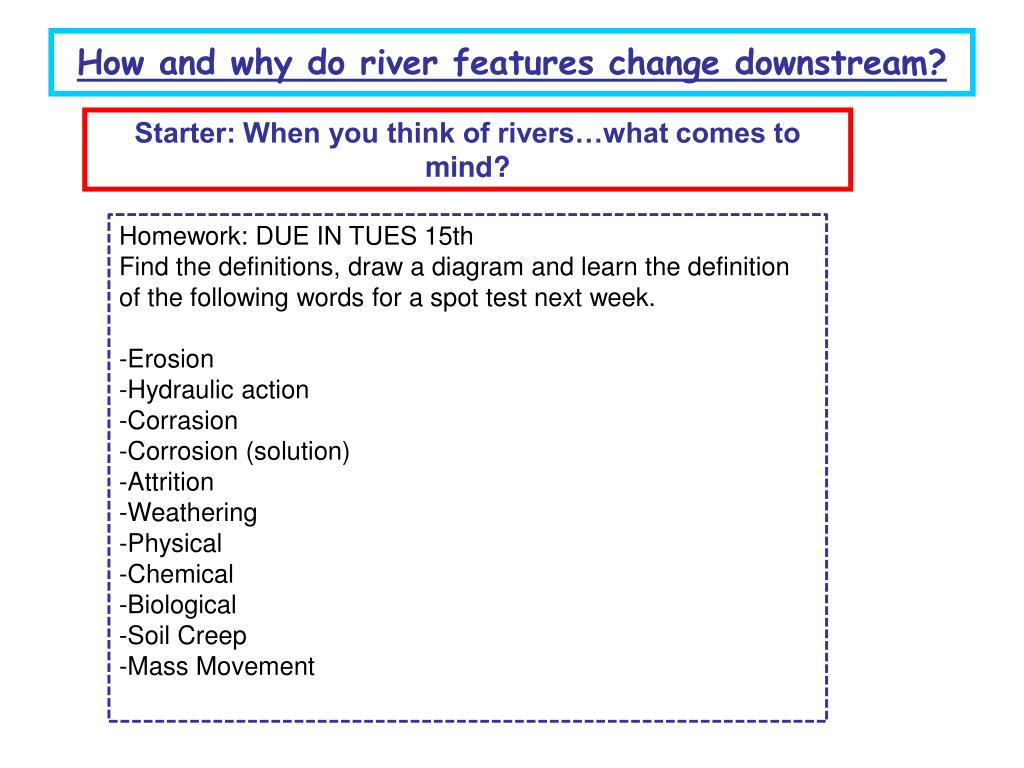 How and why do river features change downstream?

Starter: When you think of rivers…what comes to mind?

Homework: DUE IN TUES 15th
Find the definitions, draw a diagram and learn the definition of the following words for a spot test next week.

-Erosion
-Hydraulic action
-Corrasion
-Corrosion (solution)
-Attrition
-Weathering
-Physical
-Chemical
-Biological
-Soil Creep
-Mass Movement